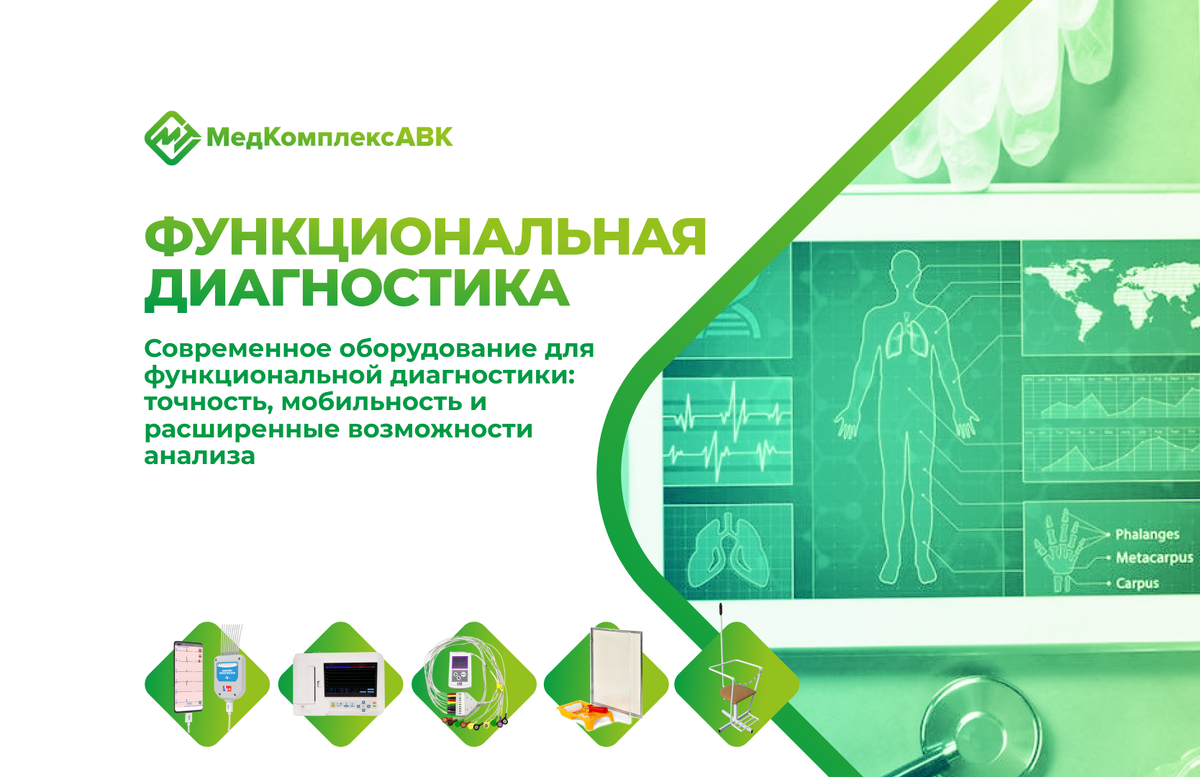 МедКомплексАВК

ФУНКЦИОНАЛЬНАЯ ДИАГНОСТИКА

Современное оборудование для функциональной диагностики: точность, мобильность и расширенные возможности анализа

Phalanges
Metacarpus
Carpus